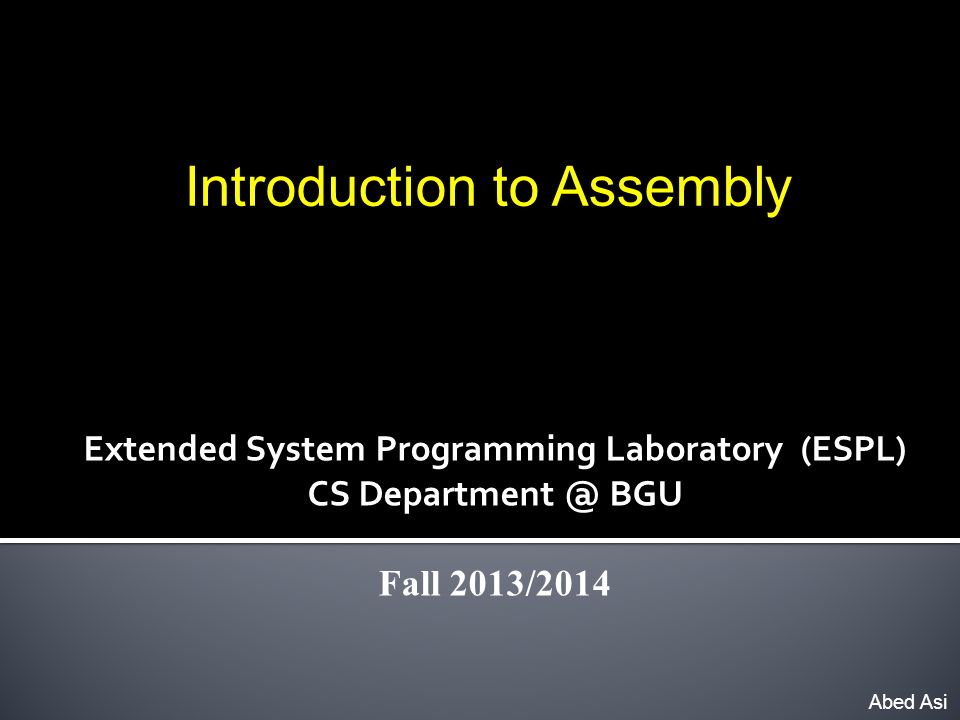 Introduction to Assembly

Extended System Programming Laboratory (ESPL)
CS Department @ BGU

Fall 2013/2014

Abed Asi